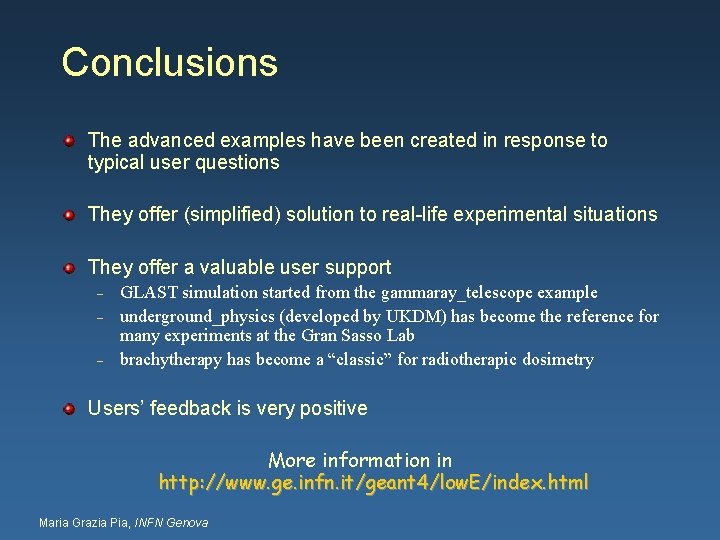 Conclusions

The advanced examples have been created in response to typical user questions

They offer (simplified) solution to real-life experimental situations

They offer a valuable user support
– GLAST simulation started from the gammaray_telescope example
– underground_physics (developed by UKDM) has become the reference for many experiments at the Gran Sasso Lab
– brachytherapy has become a “classic” for radiotherapic dosimetry

Users’ feedback is very positive

More information in
http://www.ge.infn.it/geant4/lowE/index.html

Maria Grazia Pia, INFN Genova